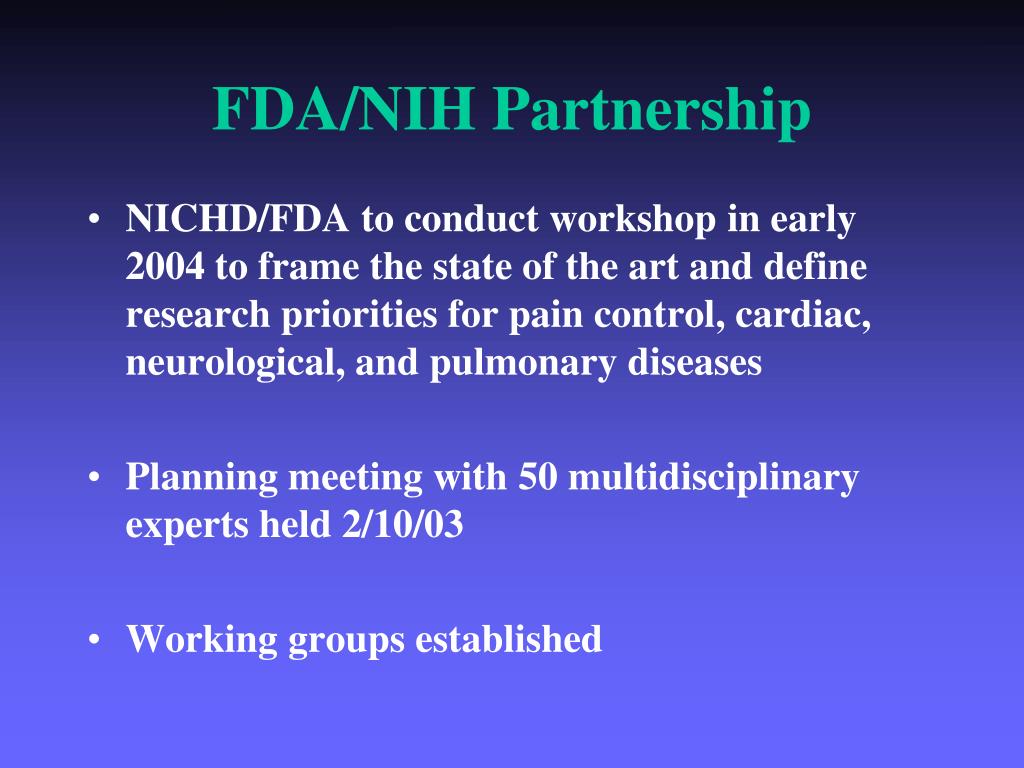 FDA/NIH Partnership

• NICHD/FDA to conduct workshop in early 2004 to frame the state of the art and define research priorities for pain control, cardiac, neurological, and pulmonary diseases

• Planning meeting with 50 multidisciplinary experts held 2/10/03

• Working groups established